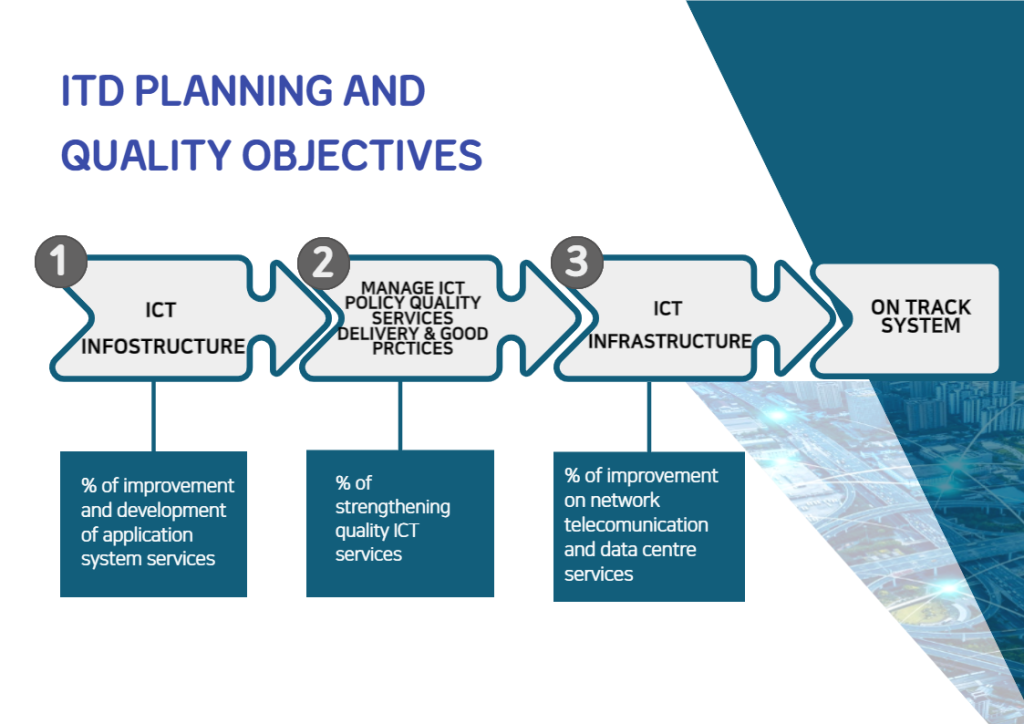 ITD PLANNING AND QUALITY OBJECTIVES

1

ICT INFOSTRUCTURE

2

MANAGE ICT POLICY QUALITY SERVICES DELIVERY & GOOD PRCTICES

3

ICT INFRASTRUCTURE

ON TRACK SYSTEM

% of improvement and development of application system services

% of strengthening quality ICT services

% of improvement on network telecomunication and data centre services